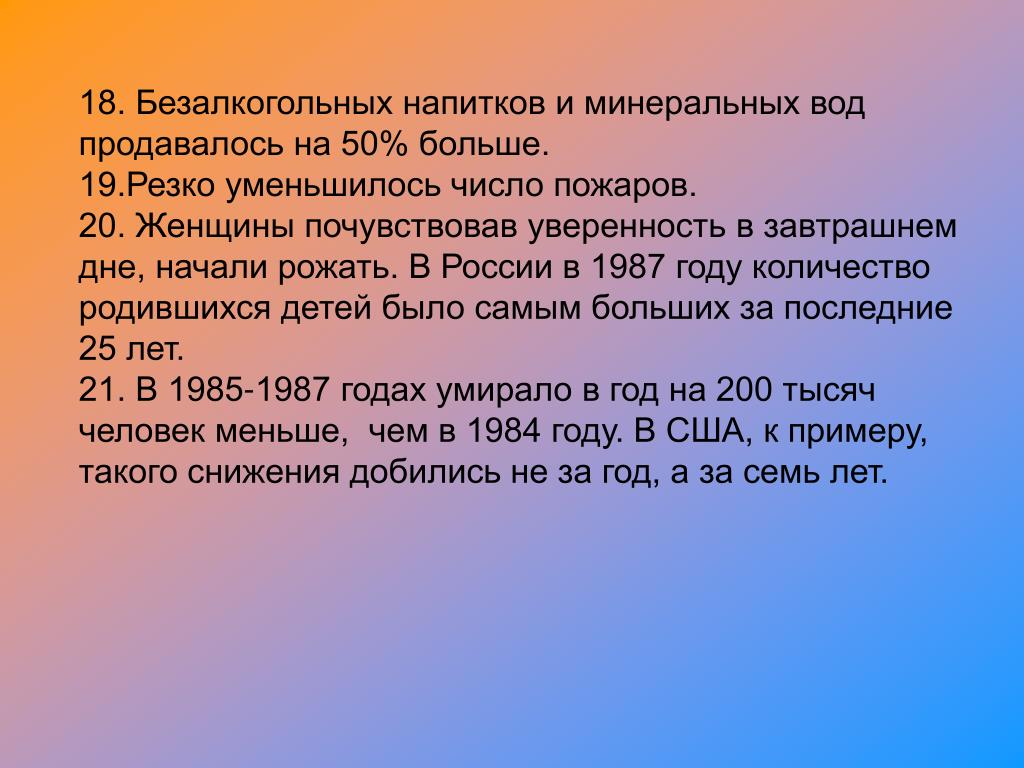 18. Безалкогольных напитков и минеральных вод продавалось на 50% больше.
19.Резко уменьшилось число пожаров.
20. Женщины почувствовав уверенность в завтрашнем дне, начали рожать. В России в 1987 году количество родившихся детей было самым больших за последние 25 лет.
21. В 1985-1987 годах умирало в год на 200 тысяч человек меньше,  чем в 1984 году. В США, к примеру, такого снижения добились не за год, а за семь лет.